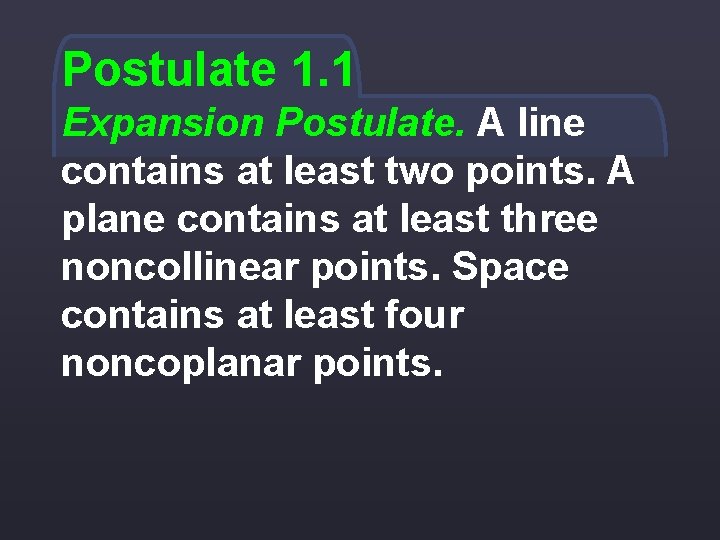 Postulate 1.1

Expansion Postulate. A line contains at least two points. A plane contains at least three noncollinear points. Space contains at least four noncoplanar points.